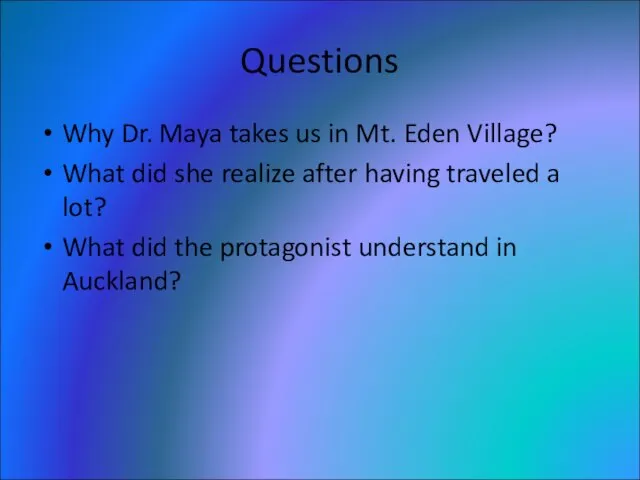 Questions

• Why Dr. Maya takes us in Mt. Eden Village?
• What did she realize after having traveled a lot?
• What did the protagonist understand in Auckland?